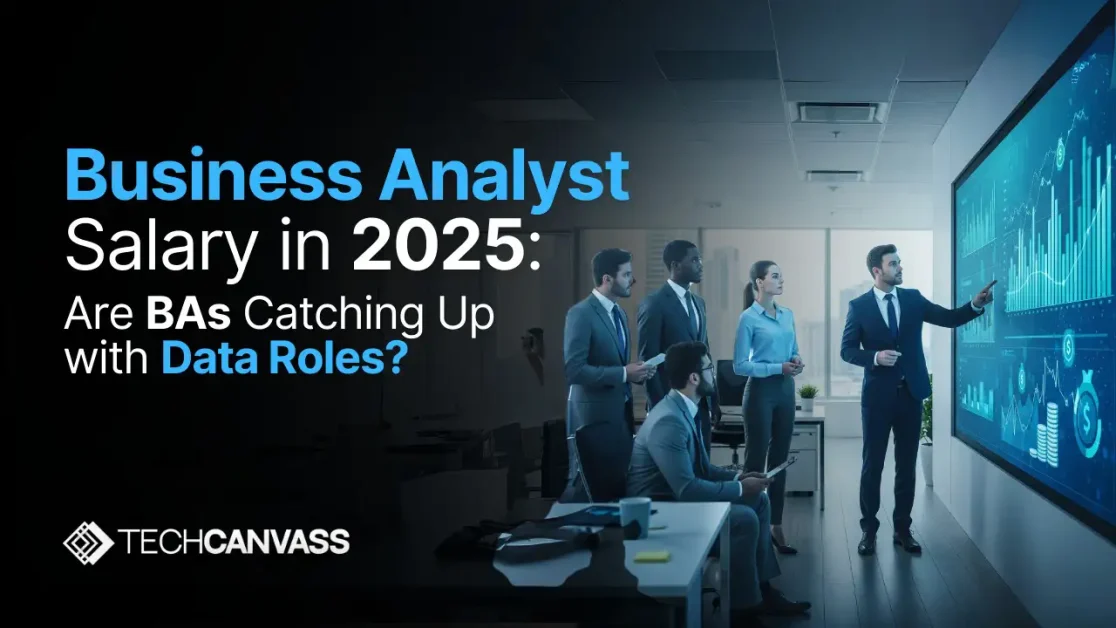 Business Analyst Salary in 2025: Are BAs Catching Up with Data Roles?

TECHCANVASS